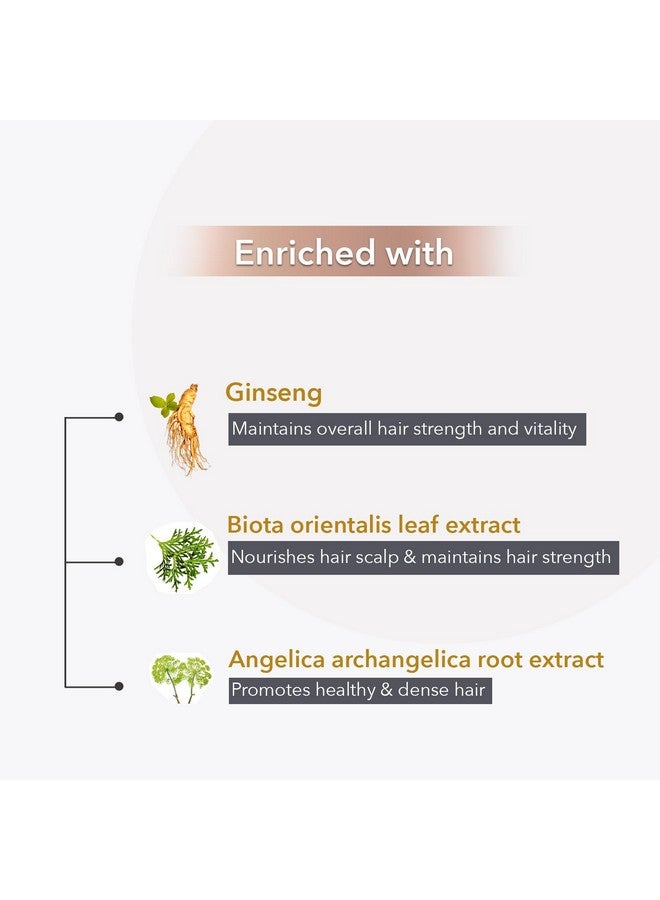 Enriched with

Ginseng

Maintains overall hair strength and vitality

Biota orientalis leaf extract

Nourishes hair scalp & maintains hair strength

Angelica archangelica root extract

Promotes healthy & dense hair